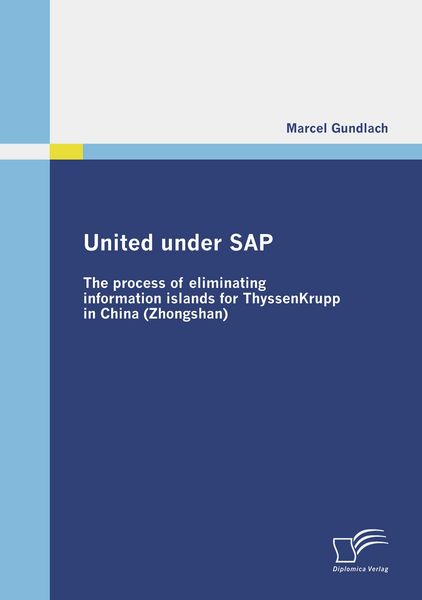 Marcel Gundlach

United under SAP

The process of eliminating information islands for ThyssenKrupp in China (Zhongshan)

Diplomica Verlag